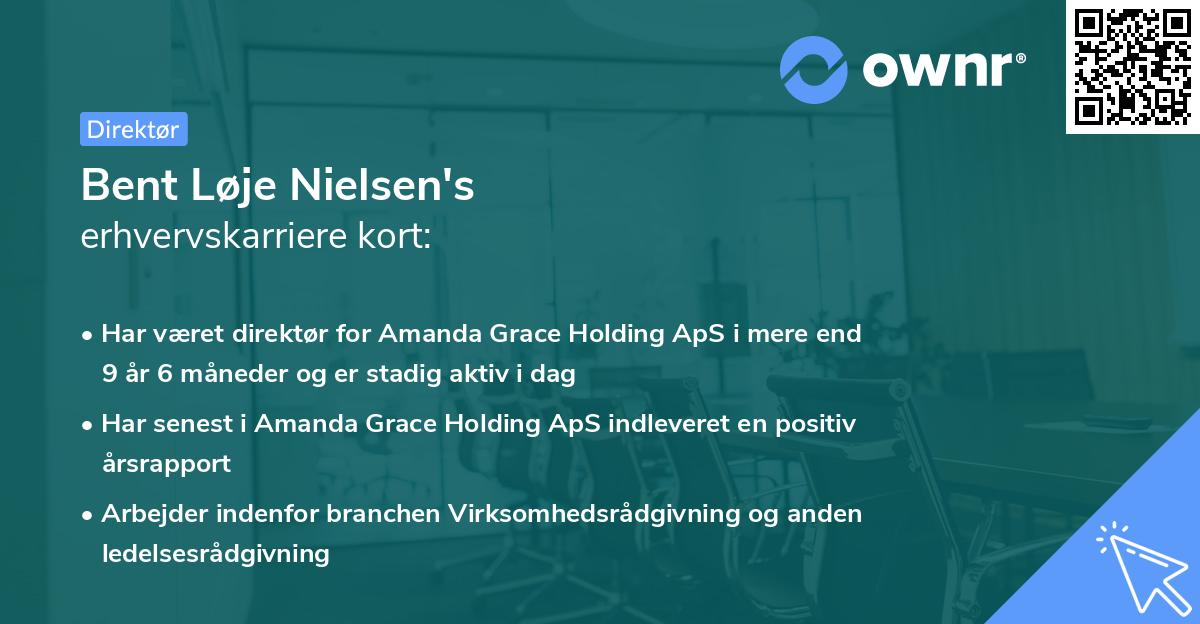 ownr®

Direktør

Bent Løje Nielsen's
erhvervskarriere kort:

• Har været direktør for Amanda Grace Holding ApS i mere end 9 år 6 måneder og er stadig aktiv i dag

• Har senest i Amanda Grace Holding ApS indleveret en positiv årsrapport

• Arbejder indenfor branchen Virksomhedsrådgivning og anden ledelsesrådgivning